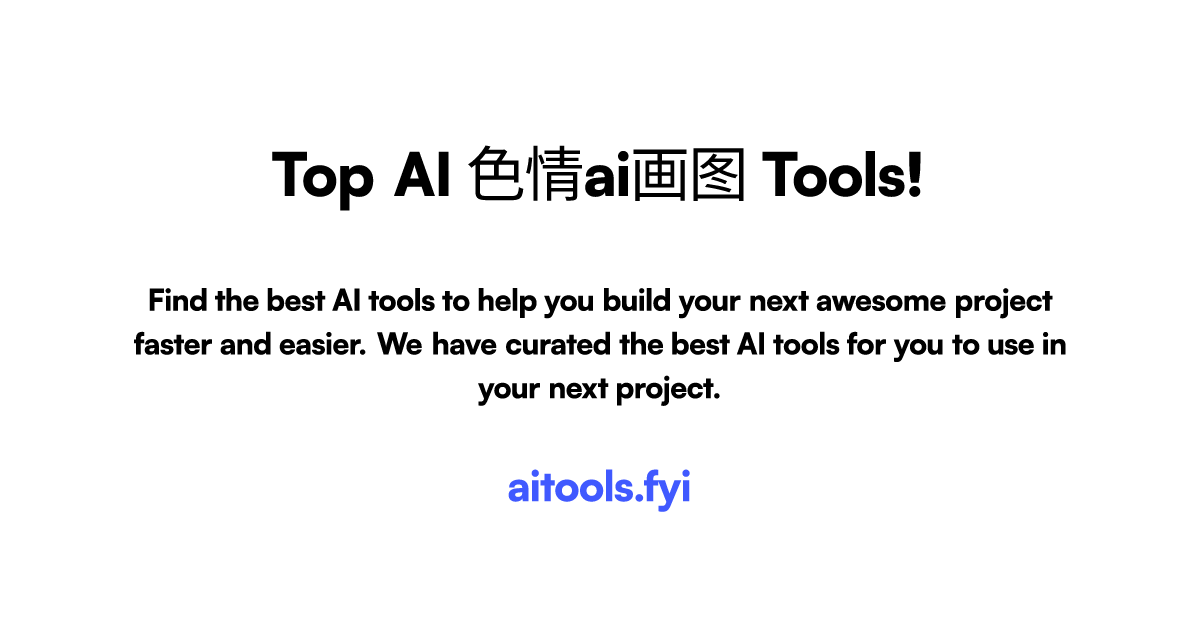 Top AI 色情ai画图 Tools!

Find the best AI tools to help you build your next awesome project faster and easier. We have curated the best AI tools for you to use in your next project.

aitools.fyi